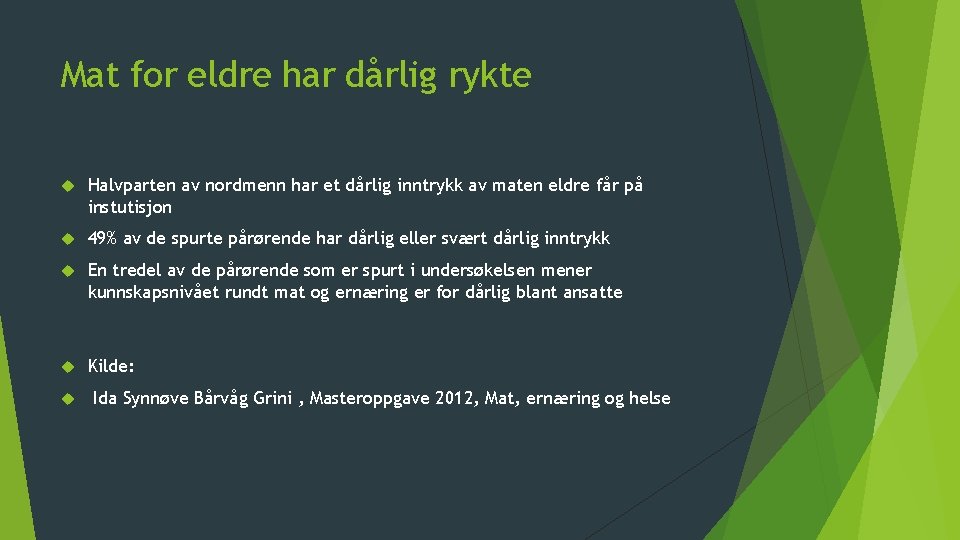 Mat for eldre har dårlig rykte

Halvparten av nordmenn har et dårlig inntrykk av maten eldre får på instutisjon

49% av de spurte pårørende har dårlig eller svært dårlig inntrykk

En tredel av de pårørende som er spurt i undersøkelsen mener kunnskapsnivået rundt mat og ernæring er for dårlig blant ansatte

Kilde:

Ida Synnøve Bårvåg Grini , Masteroppgave 2012, Mat, ernæring og helse